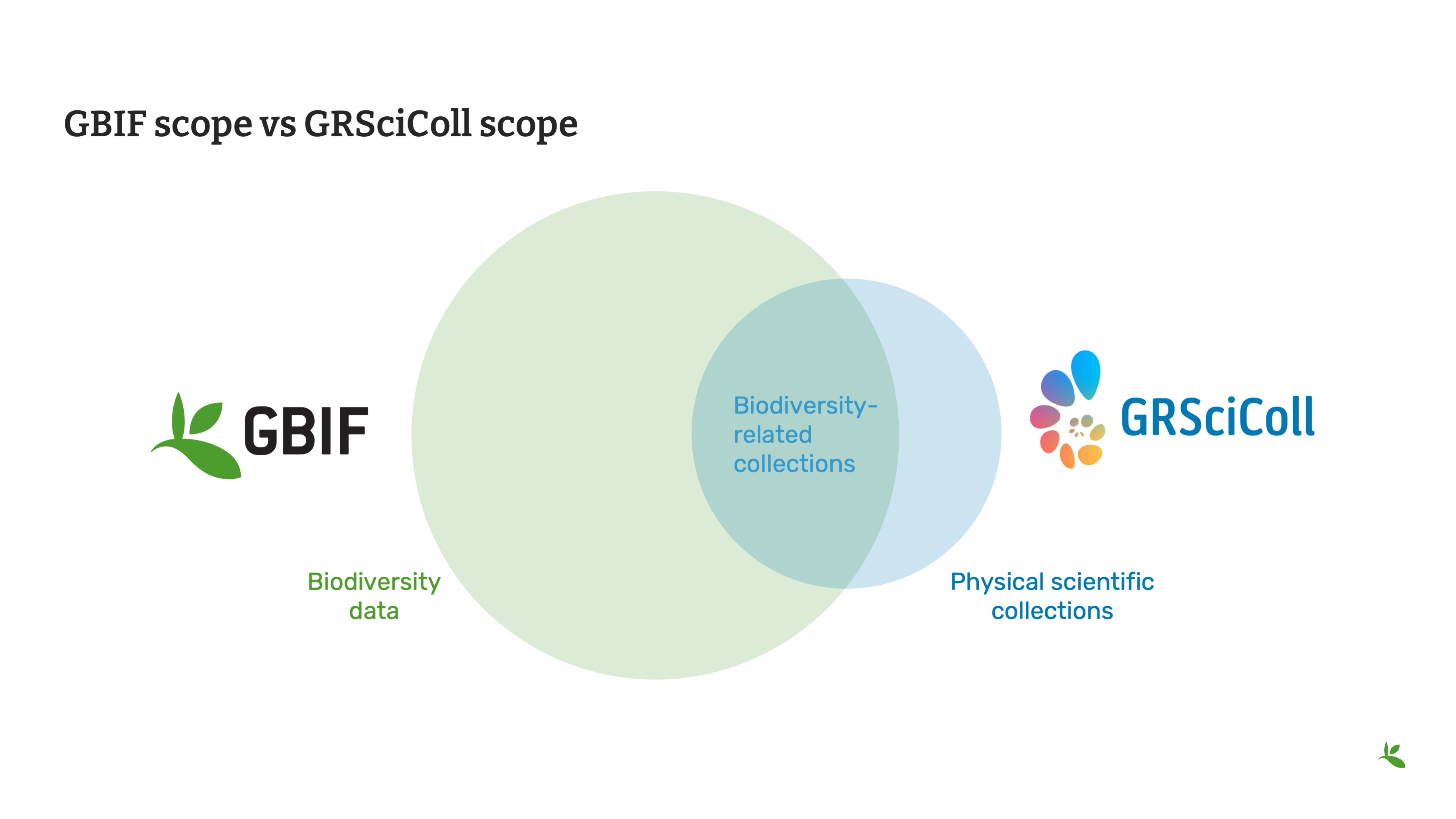 GBIF scope vs GRSciColl scope

GBIF

Biodiversity-related collections

GRSciColl

Biodiversity data

Physical scientific collections